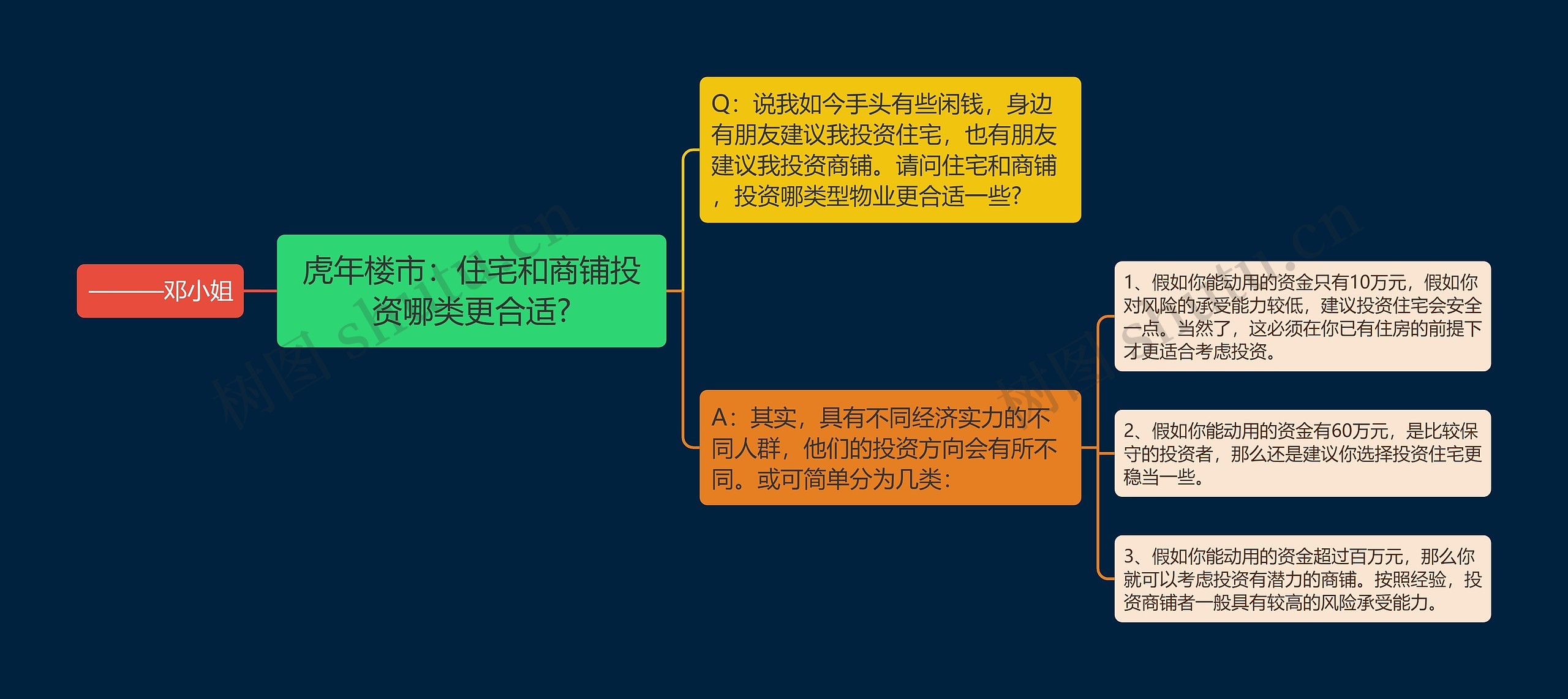 ———邓小姐

虎年楼市：住宅和商铺投资哪类更合适?

Q：说我如今手头有些闲钱，身边有朋友建议我投资住宅，也有朋友建议我投资商铺。请问住宅和商铺，投资哪类型物业更合适一些?

A：其实，具有不同经济实力的不同人群，他们的投资方向会有所不同。或可简单分为几类：

1、假如你能动用的资金只有10万元，假如你对风险的承受能力较低，建议投资住宅会安全一点。当然了，这必须在你已有住房的前提下才更适合考虑投资。

2、假如你能动用的资金有60万元，是比较保守的投资者，那么还是建议你选择投资住宅更稳当一些。

3、假如你能动用的资金超过百万元，那么你就可以考虑投资有潜力的商铺。按照经验，投资商铺者一般具有较高的风险承受能力。

树图 shutu.cn
树图 shutu.cn